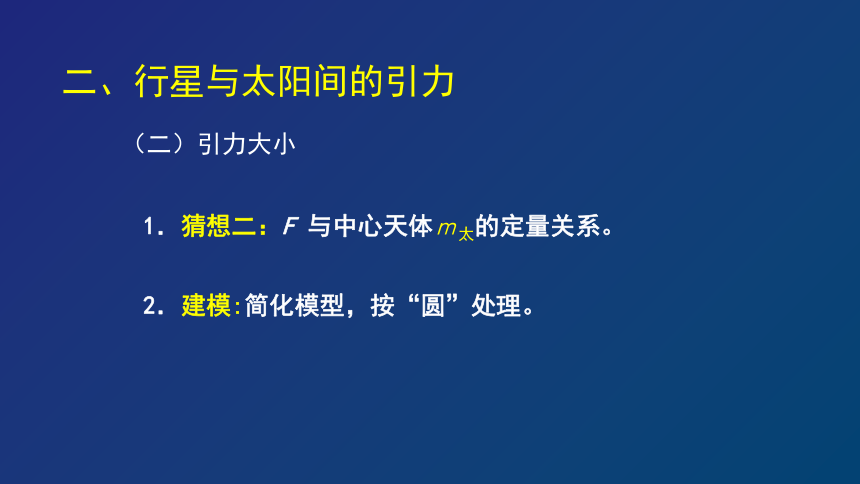 二、行星与太阳间的引力

（二）引力大小

1. 猜想二：$F$ 与中心天体 $m_{太}$ 的定量关系。

2. 建模:简化模型，按“圆”处理。